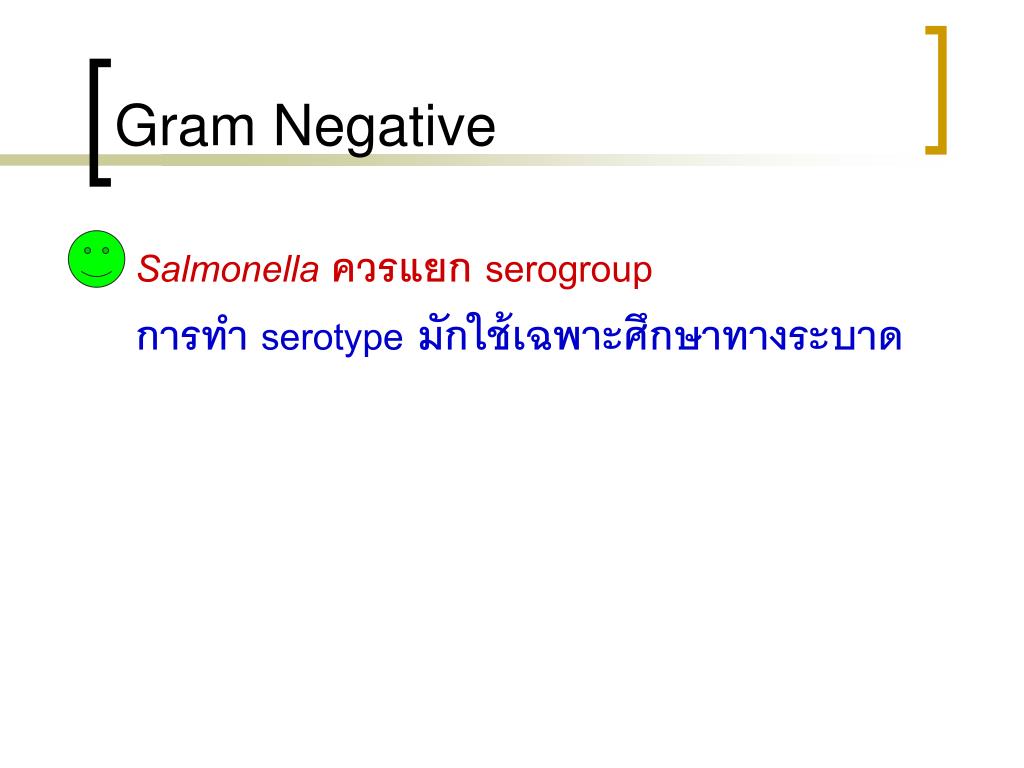 Gram Negative

Salmonella ควรแยก serogroup

การทำ serotype มักใช้เฉพาะศึกษาทางระบาด